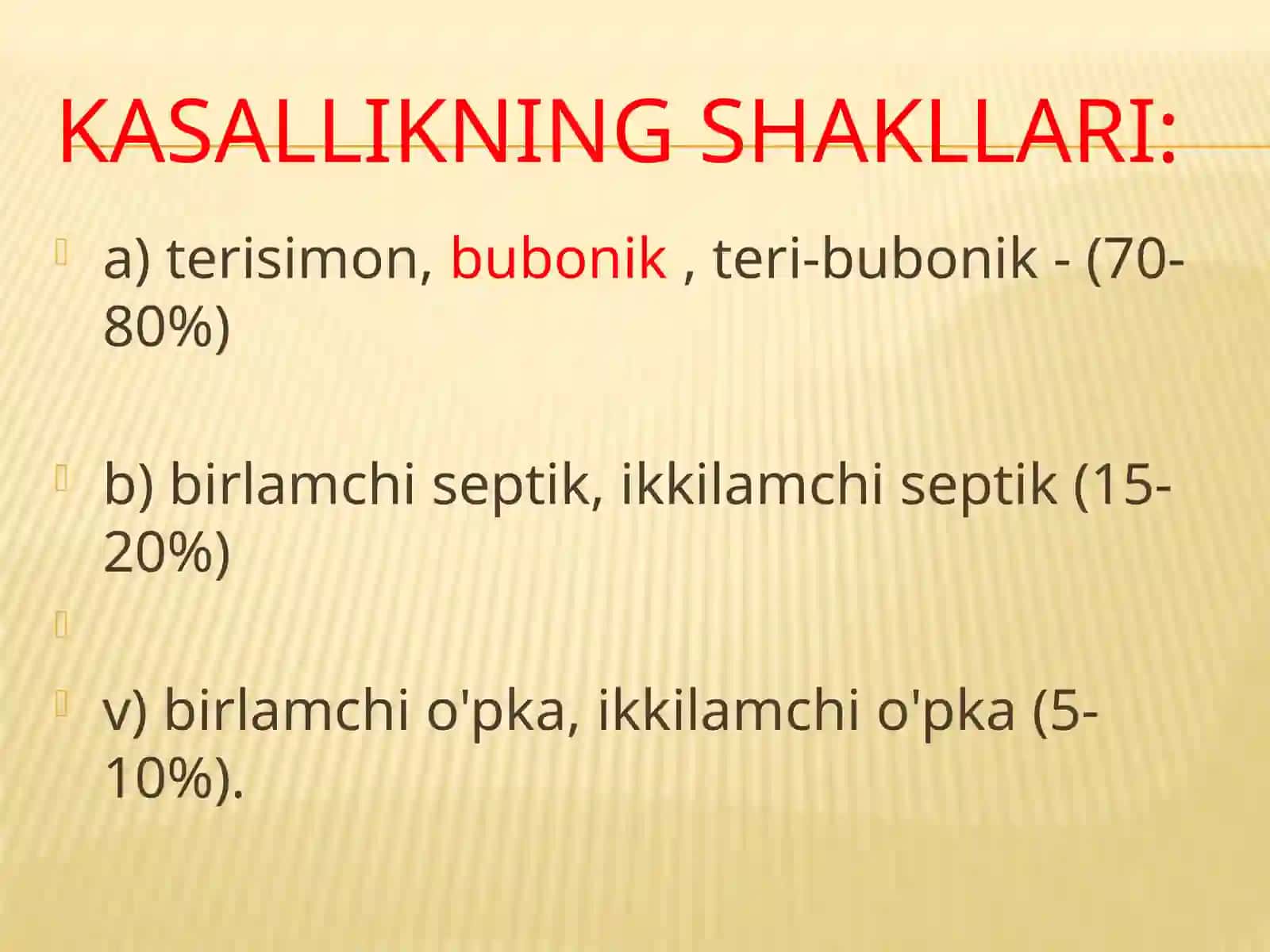 KASALLIKNING SHAKLLARI:

a) terisimon, bubonik , teri-bubonik - (70-80%)

b) birlamchi septik, ikkilamchi septik (15-20%)

v) birlamchi o'pka, ikkilamchi o'pka (5-10%).